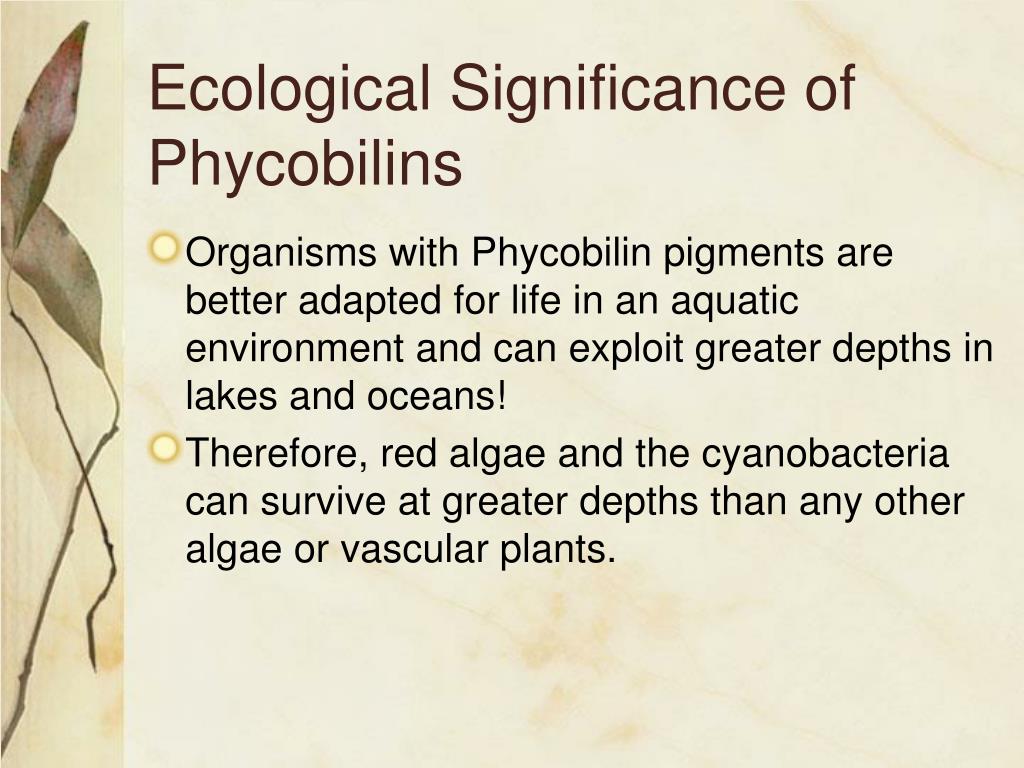 Ecological Significance of Phycobilins

Organisms with Phycobilin pigments are better adapted for life in an aquatic environment and can exploit greater depths in lakes and oceans!

Therefore, red algae and the cyanobacteria can survive at greater depths than any other algae or vascular plants.